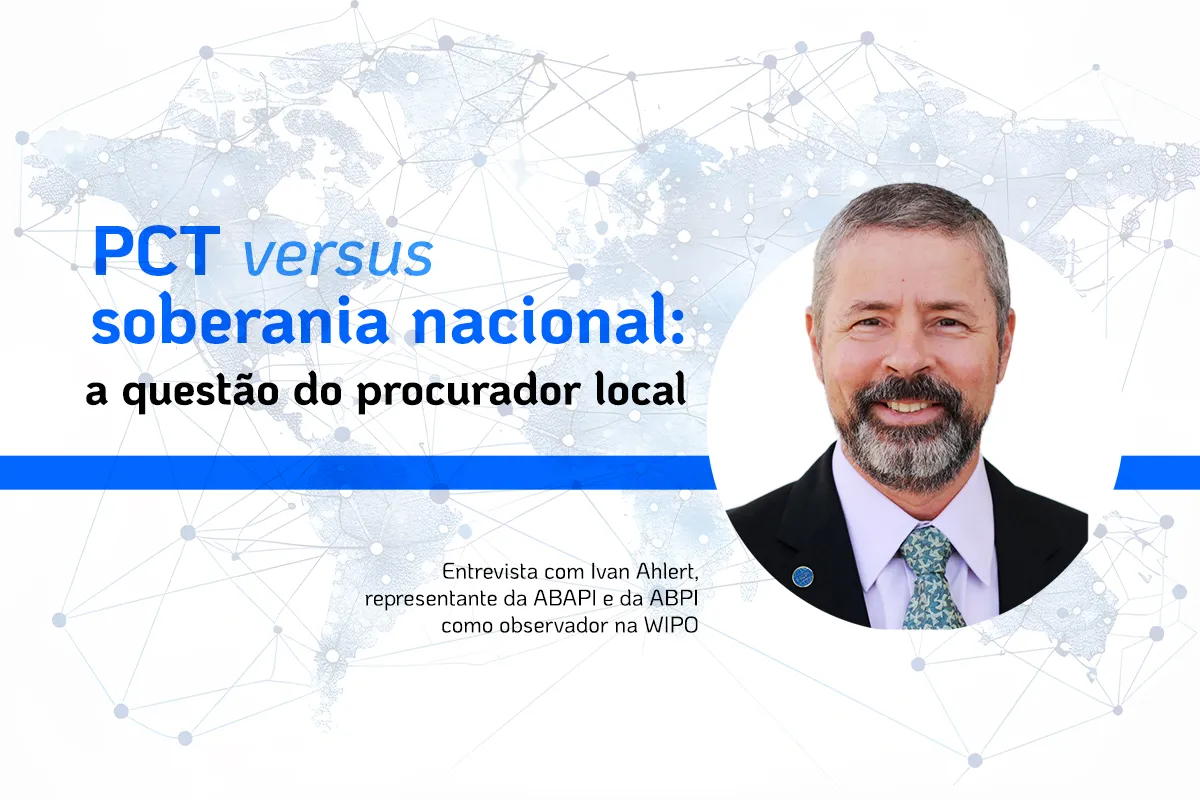 PCT versus soberania nacional: a questão do procurador local

Entrevista com Ivan Ahlert, representante da ABAPI e da ABPI como observador na WIPO